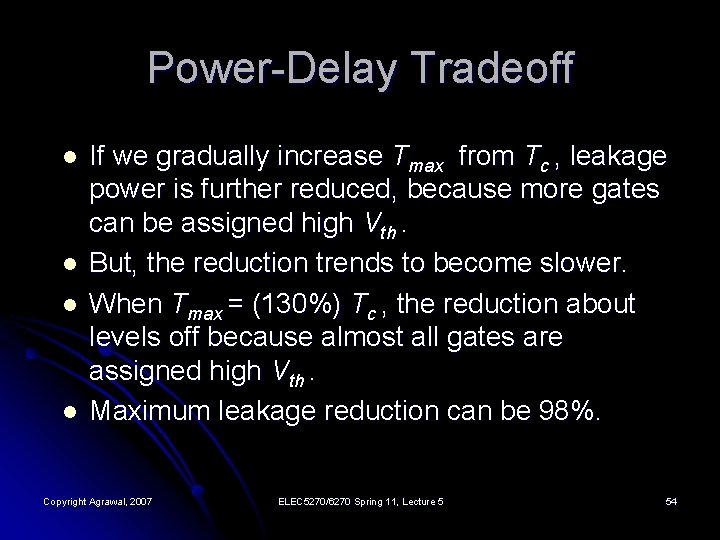 Power-Delay Tradeoff

- If we gradually increase $T_{max}$ from $T_c$, leakage power is further reduced, because more gates can be assigned high $V_{th}$.
- But, the reduction trends to become slower.
- When $T_{max}$ = (130%) $T_c$, the reduction about levels off because almost all gates are assigned high $V_{th}$.
- Maximum leakage reduction can be 98%.

Copyright Agrawal, 2007

ELEC5270/6270 Spring 11, Lecture 5

54